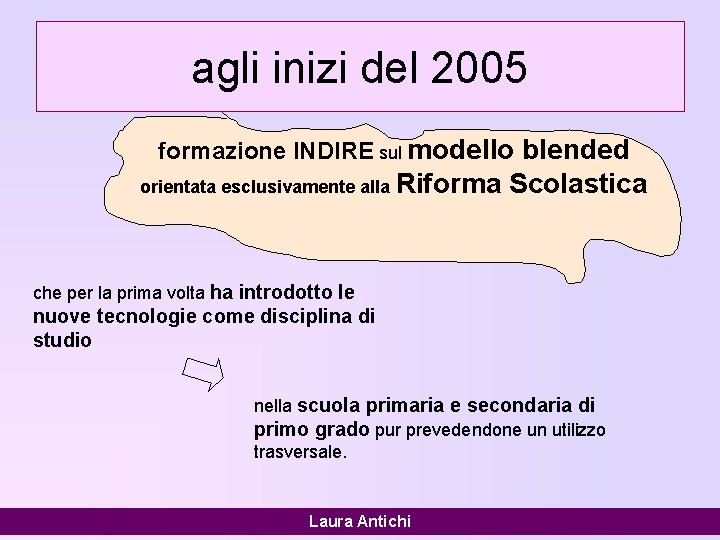 agli inizi del 2005

formazione INDIRE sul modello blended orientata esclusivamente alla Riforma Scolastica

che per la prima volta ha introdotto le nuove tecnologie come disciplina di studio

nella scuola primaria e secondaria di primo grado pur prevedendone un utilizzo trasversale.

Laura Antichi